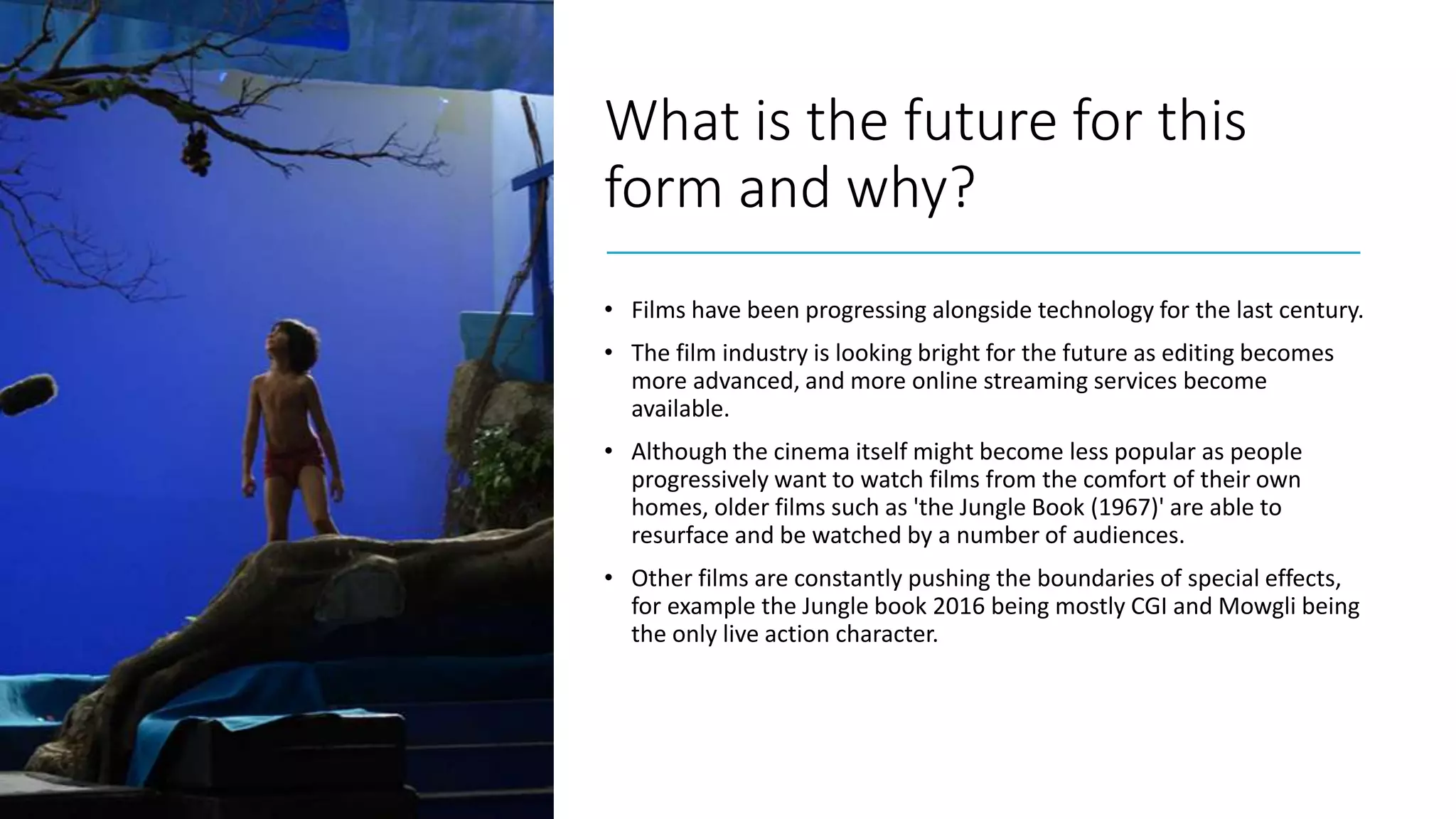 What is the future for this form and why?

• Films have been progressing alongside technology for the last century.

• The film industry is looking bright for the future as editing becomes more advanced, and more online streaming services become available.

• Although the cinema itself might become less popular as people progressively want to watch films from the comfort of their own homes, older films such as 'the Jungle Book (1967)' are able to resurface and be watched by a number of audiences.

• Other films are constantly pushing the boundaries of special effects, for example the Jungle book 2016 being mostly CGI and Mowgli being the only live action character.